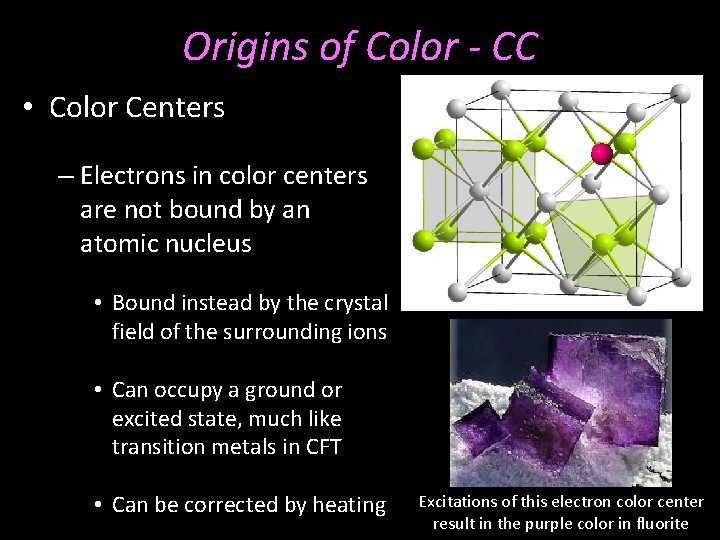 Origins of Color - CC

• Color Centers

– Electrons in color centers are not bound by an atomic nucleus

• Bound instead by the crystal field of the surrounding ions

• Can occupy a ground or excited state, much like transition metals in CFT

• Can be corrected by heating

Excitations of this electron color center result in the purple color in fluorite